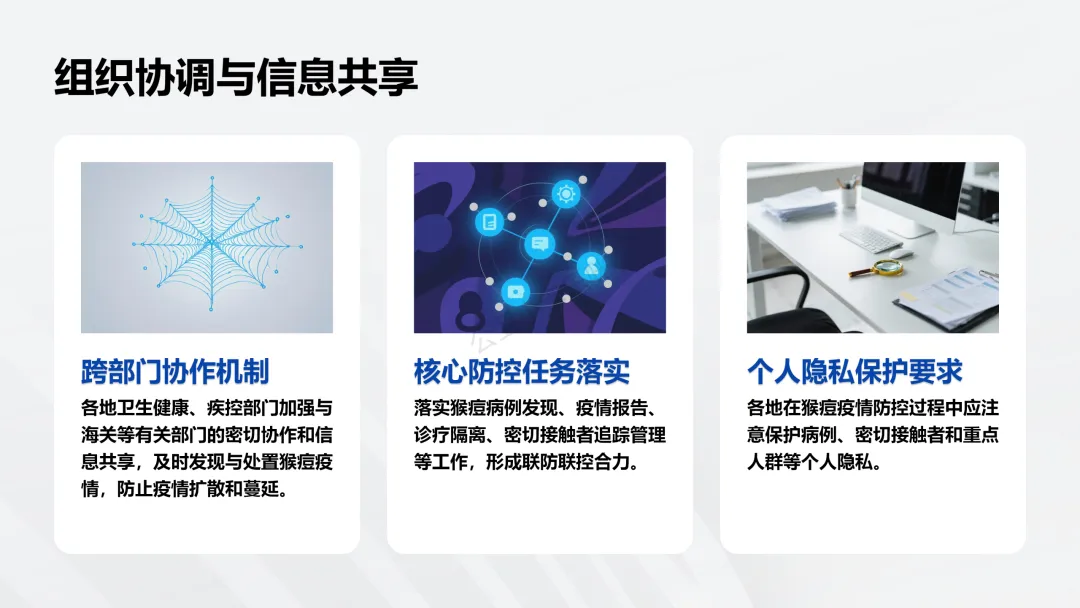 组织协调与信息共享

跨部门协作机制

各地卫生健康、疾控部门加强与海关等有关部门的密切协作和信息共享，及时发现与处置猴痘疫情，防止疫情扩散和蔓延。

核心防控任务落实

落实猴痘病例发现、疫情报告、诊疗隔离、密切接触者追踪管理等工作，形成联防联控合力。

个人隐私保护要求

各地在猴痘疫情防控过程中应注意保护病例、密切接触者和重点人群等个人隐私。